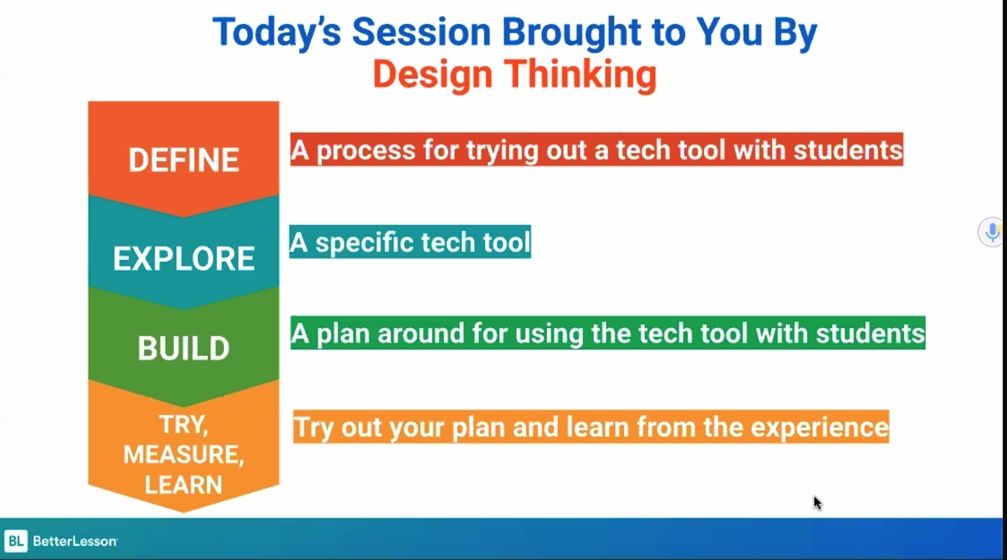 Today's Session Brought to You By
Design Thinking

DEFINE

A process for trying out a tech tool with students

EXPLORE

A specific tech tool

BUILD

A plan around for using the tech tool with students

TRY, MEASURE, LEARN

Try out your plan and learn from the experience

BL BetterLesson